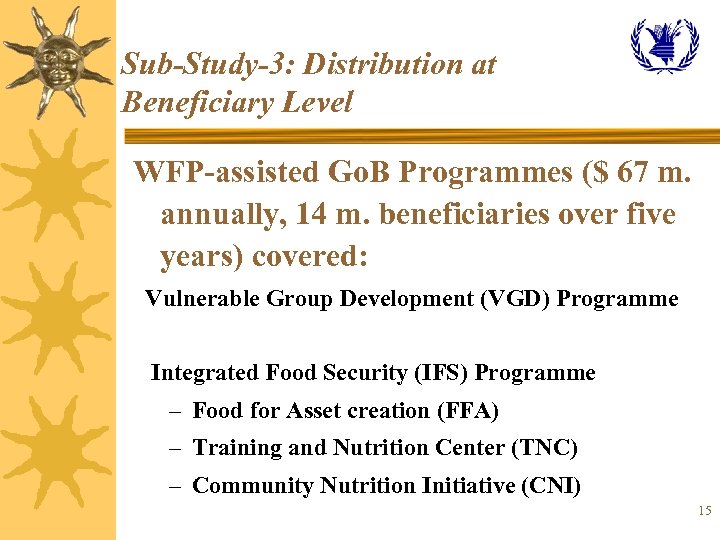 Sub-Study-3: Distribution at Beneficiary Level

WFP-assisted GoB Programmes ($ 67 m. annually, 14 m. beneficiaries over five years) covered:

Vulnerable Group Development (VGD) Programme

Integrated Food Security (IFS) Programme

– Food for Asset creation (FFA)
– Training and Nutrition Center (TNC)
– Community Nutrition Initiative (CNI)

15